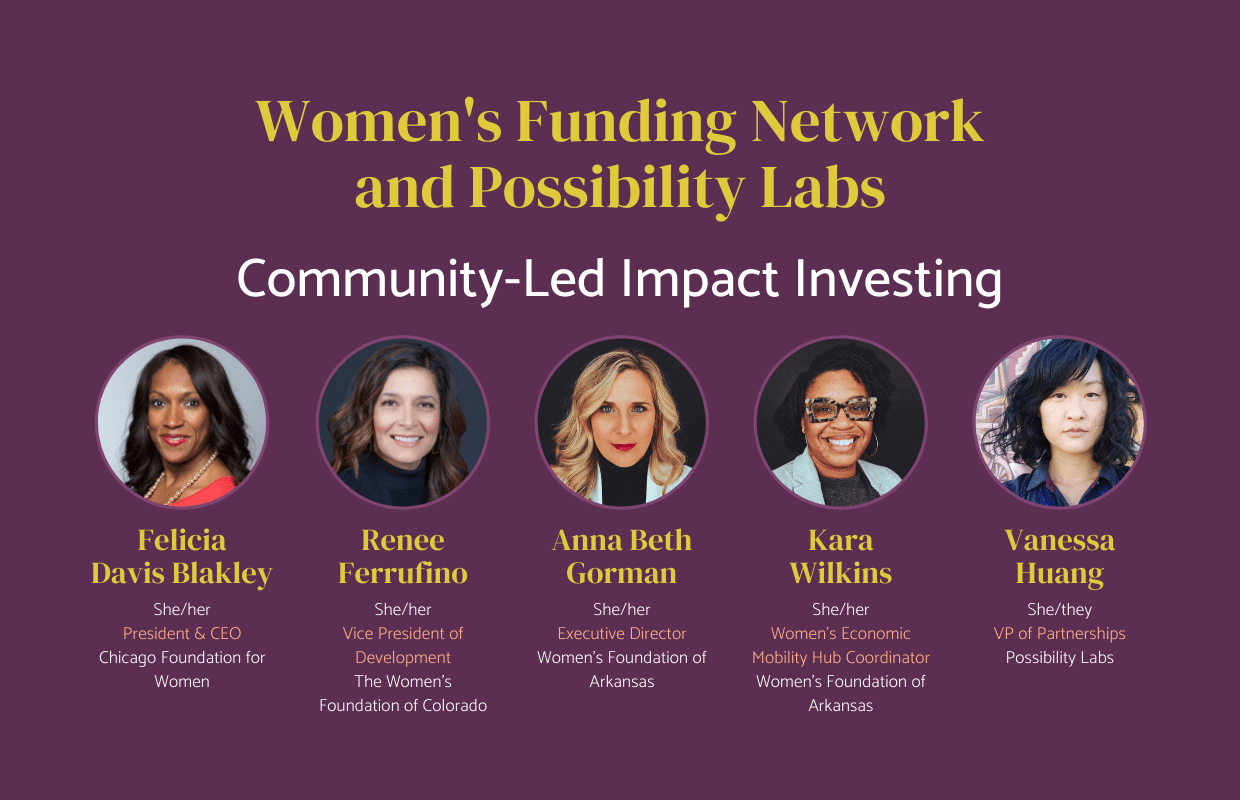 Women's Funding Network and Possibility Labs

Community-Led Impact Investing

Felicia Davis Blakley
She/her
President & CEO
Chicago Foundation for Women

Renee Ferrufino
She/her
Vice President of Development
The Women's Foundation of Colorado

Anna Beth Gorman
She/her
Executive Director
Women's Foundation of Arkansas

Kara Wilkins
She/her
Women's Economic Mobility Hub Coordinator
Women's Foundation of Arkansas

Vanessa Huang
She/they
VP of Partnerships
Possibility Labs